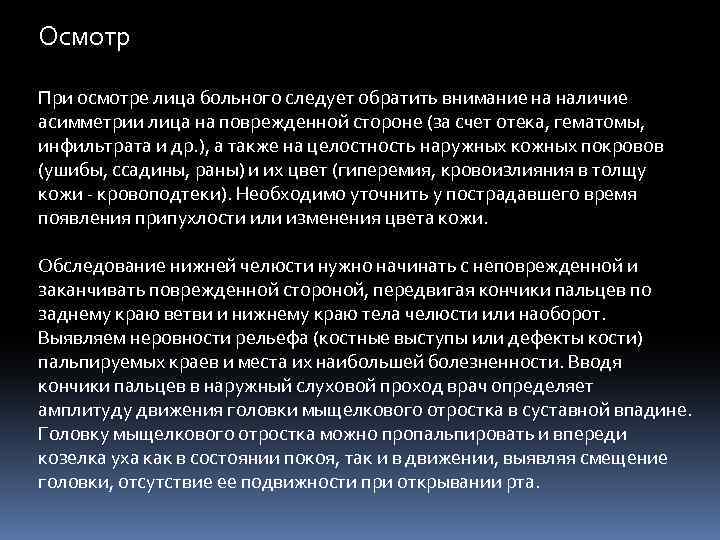 Осмотр

При осмотре лица больного следует обратить внимание на наличие асимметрии лица на поврежденной стороне (за счет отека, гематомы, инфильтрата и др.), а также на целостность наружных кожных покровов (ушибы, ссадины, раны) и их цвет (гиперемия, кровоизлияния в толщу кожи - кровоподтеки). Необходимо уточнить у пострадавшего время появления припухлости или изменения цвета кожи.

Обследование нижней челюсти нужно начинать с неповрежденной и заканчивать поврежденной стороной, передвигая кончики пальцев по заднему краю ветви и нижнему краю тела челюсти или наоборот. Выявляем неровности рельефа (костные выступы или дефекты кости) пальпируемых краев и места их наибольшей болезненности. Вводя кончики пальцев в наружный слуховой проход врач определяет амплитуду движения головки мыщелкового отростка в суставной впадине. Головку мыщелкового отростка можно пропальпировать и впереди козелка уха как в состоянии покоя, так и в движении, выявляя смещение головки, отсутствие ее подвижности при открывании рта.